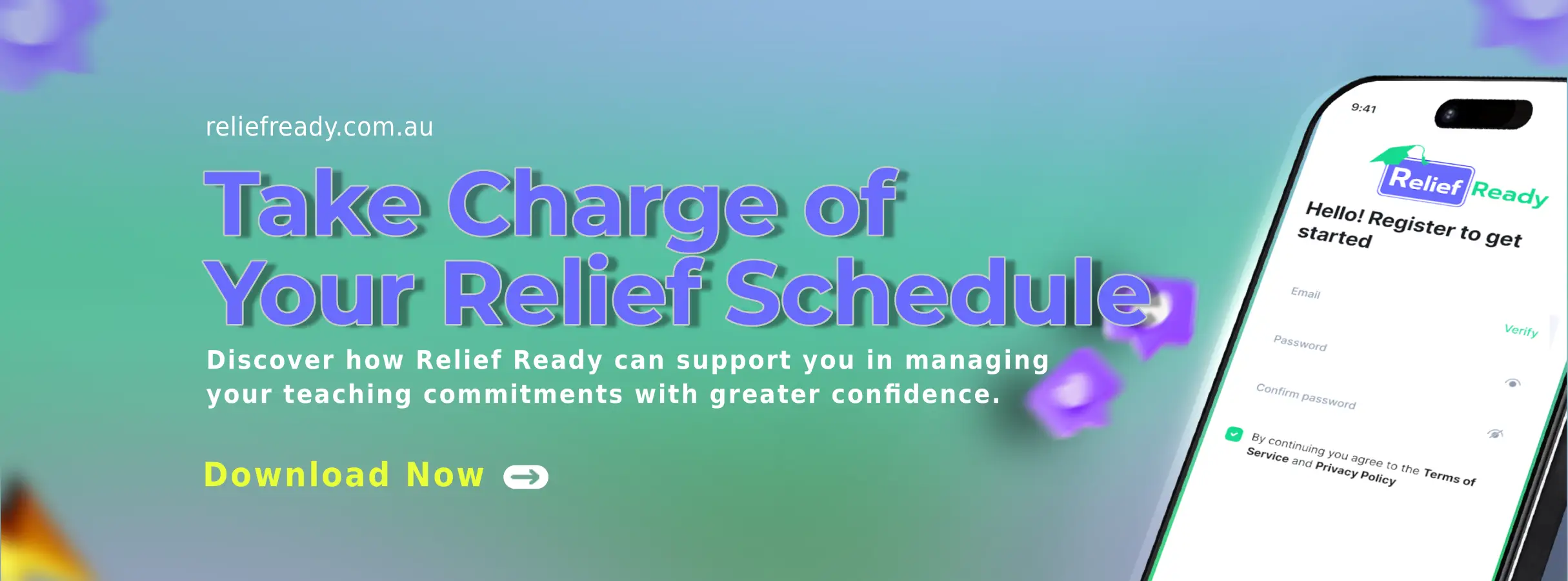 reliefready.com.au

Take Charge of Your Relief Schedule

Discover how Relief Ready can support you in managing your teaching commitments with greater confidence.

Download Now

9:41

Relief Ready

Hello! Register to get started

Email

Verify

Password

Confirm password

By continuing you agree to the Terms of Service and Privacy Policy